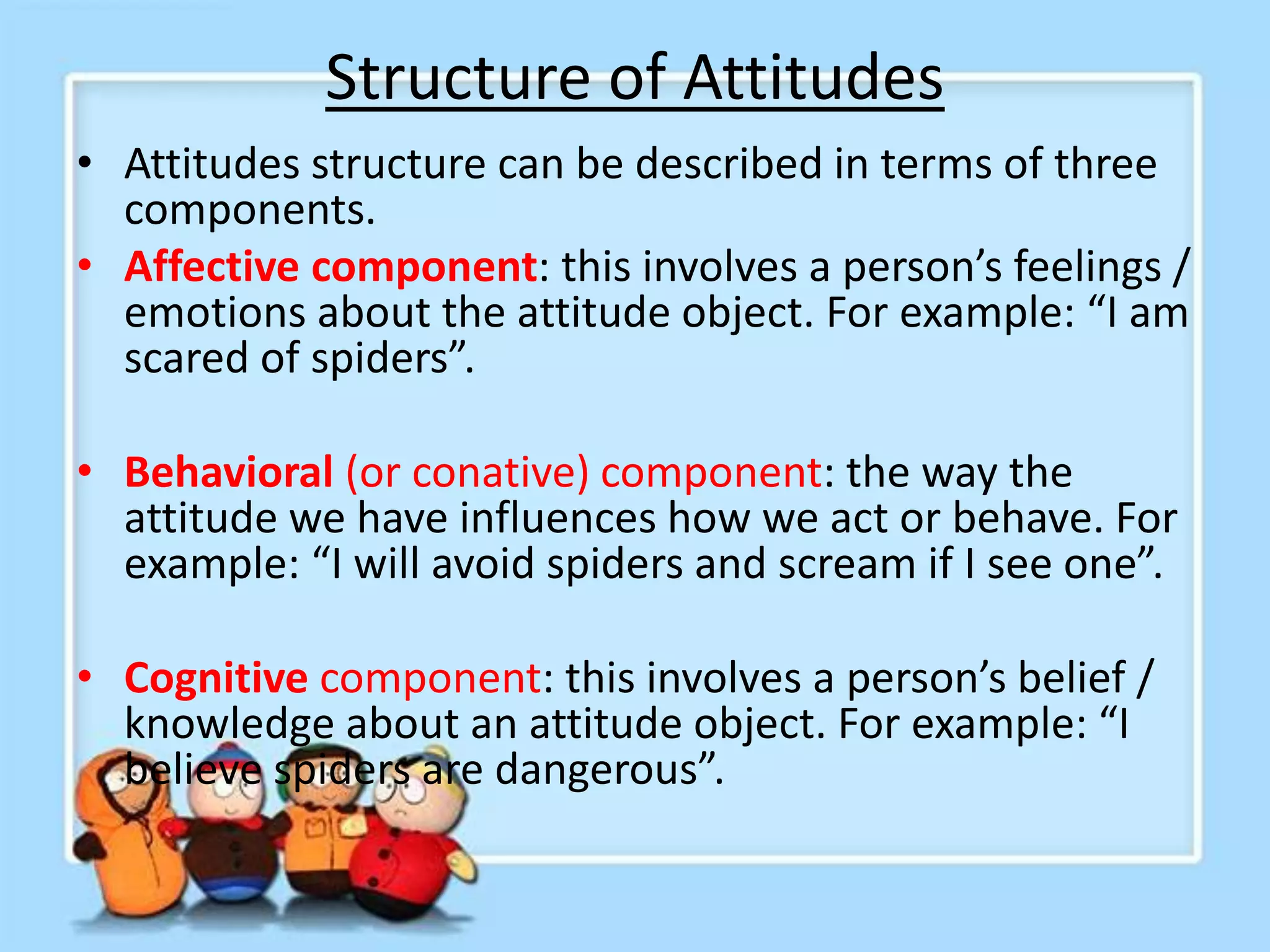 Structure of Attitudes

• Attitudes structure can be described in terms of three components.

• Affective component: this involves a person’s feelings / emotions about the attitude object. For example: “I am scared of spiders”.

• Behavioral (or conative) component: the way the attitude we have influences how we act or behave. For example: “I will avoid spiders and scream if I see one”.

• Cognitive component: this involves a person’s belief / knowledge about an attitude object. For example: “I believe spiders are dangerous”.